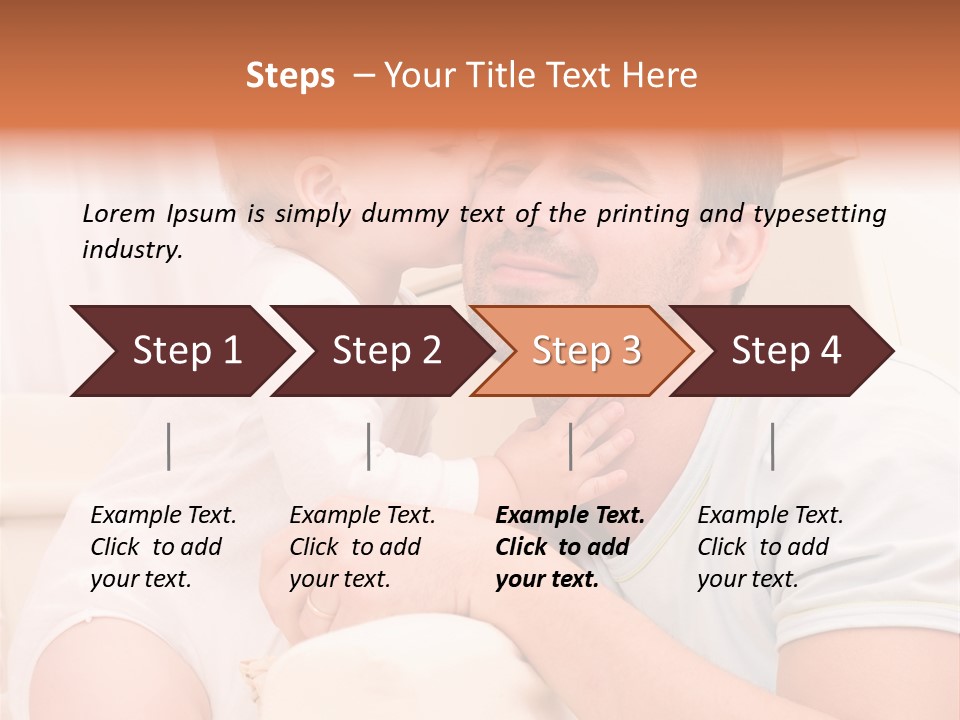 Steps – Your Title Text Here

Lorem Ipsum is simply dummy text of the printing and typesetting industry.

Step 1

Step 2

Step 3

Step 4

Example Text. Click to add your text.

Example Text. Click to add your text.

Example Text. Click to add your text.

Example Text. Click to add your text.